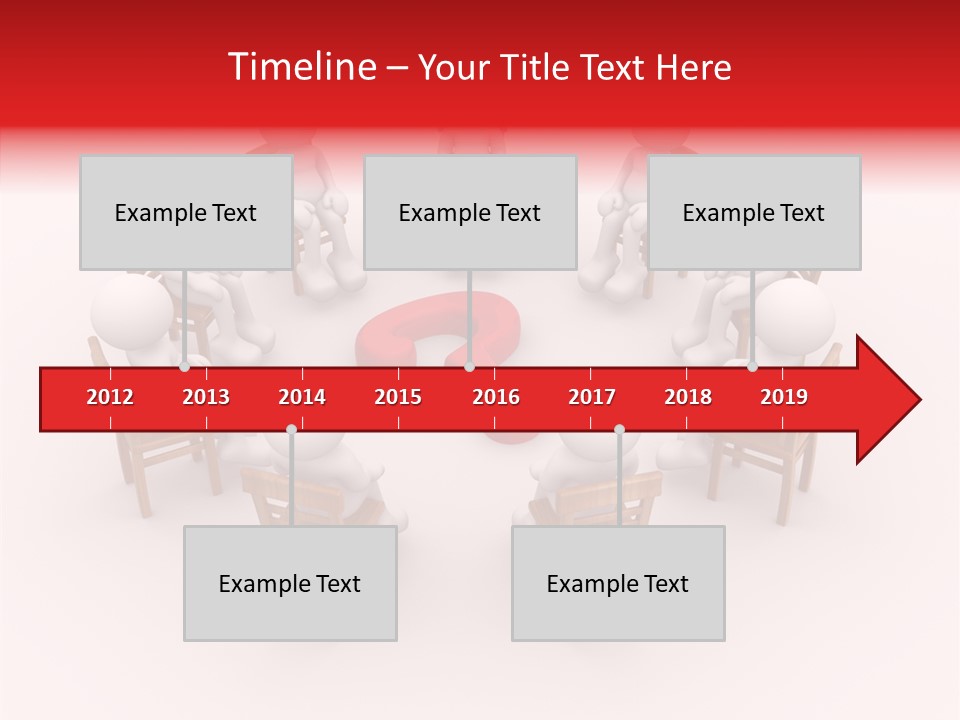 Timeline – Your Title Text Here

Example Text

Example Text

Example Text

2012 2013 2014 2015 2016 2017 2018 2019

Example Text

Example Text